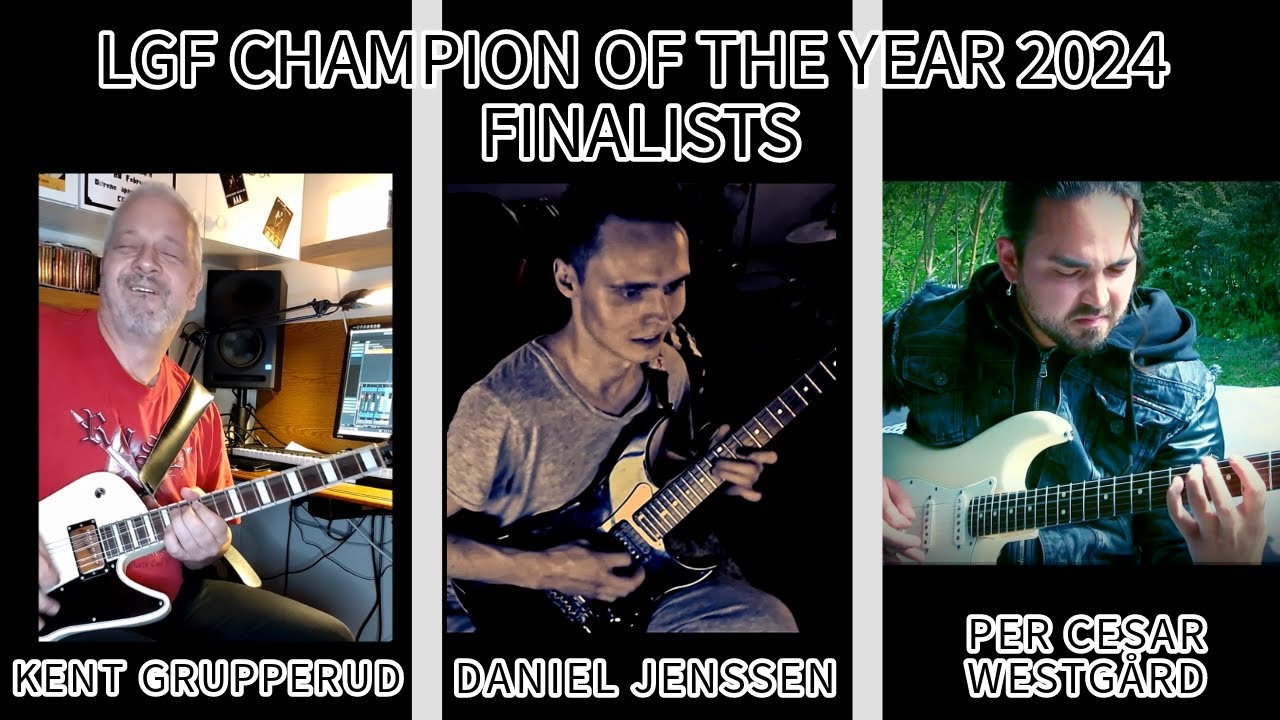 LGF CHAMPION OF THE YEAR 2024
FINALISTS

KENT GRUPPERUD

DANIEL JENSSEN

PER CESAR WESTGÅRD